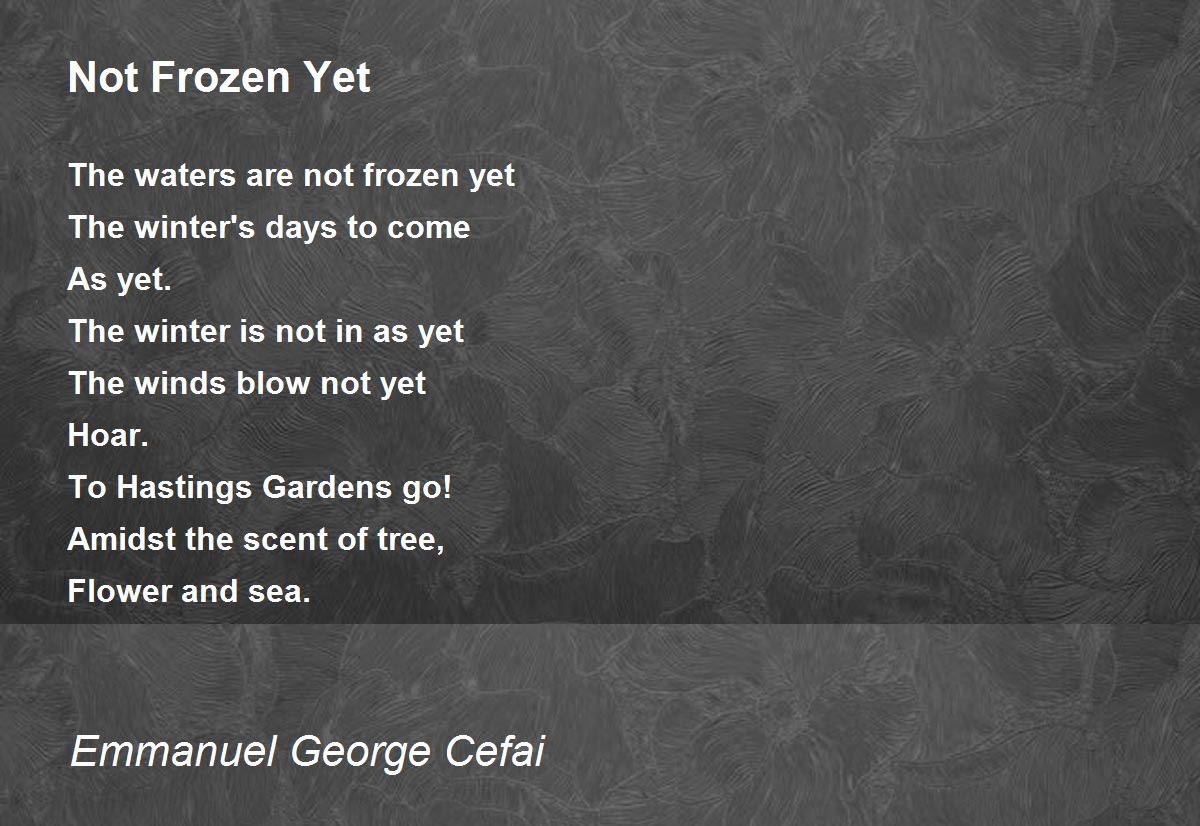 Not Frozen Yet

The waters are not frozen yet
The winter's days to come
As yet.
The winter is not in as yet
The winds blow not yet
Hoar.
To Hastings Gardens go!
Amidst the scent of tree,
Flower and sea.

Emmanuel George Cefai